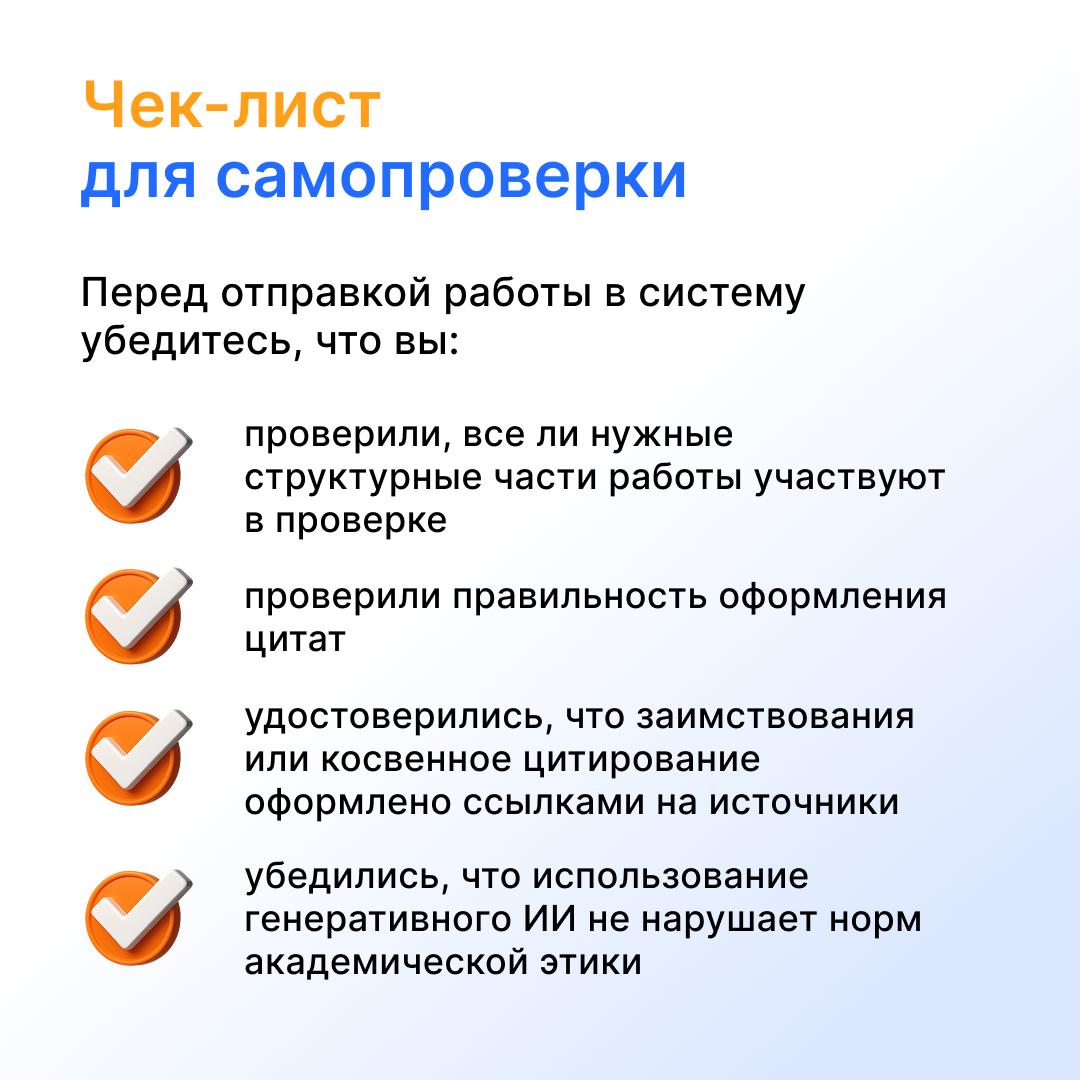 Чек-лист
для самопроверки

Перед отправкой работы в систему убедитесь, что вы:

проверили, все ли нужные структурные части работы участвуют в проверке

проверили правильность оформления цитат

удостоверились, что заимствования или косвенное цитирование оформлено ссылками на источники

убедились, что использование генеративного ИИ не нарушает норм академической этики